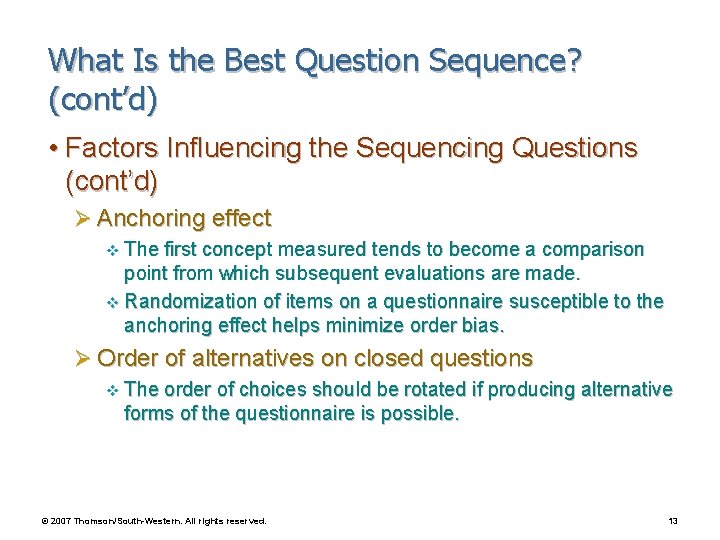 What Is the Best Question Sequence? (cont'd)

• Factors Influencing the Sequencing Questions (cont'd)

➢ Anchoring effect

❖ The first concept measured tends to become a comparison point from which subsequent evaluations are made.

❖ Randomization of items on a questionnaire susceptible to the anchoring effect helps minimize order bias.

➢ Order of alternatives on closed questions

❖ The order of choices should be rotated if producing alternative forms of the questionnaire is possible.

© 2007 Thomson/South-Western. All rights reserved.

13